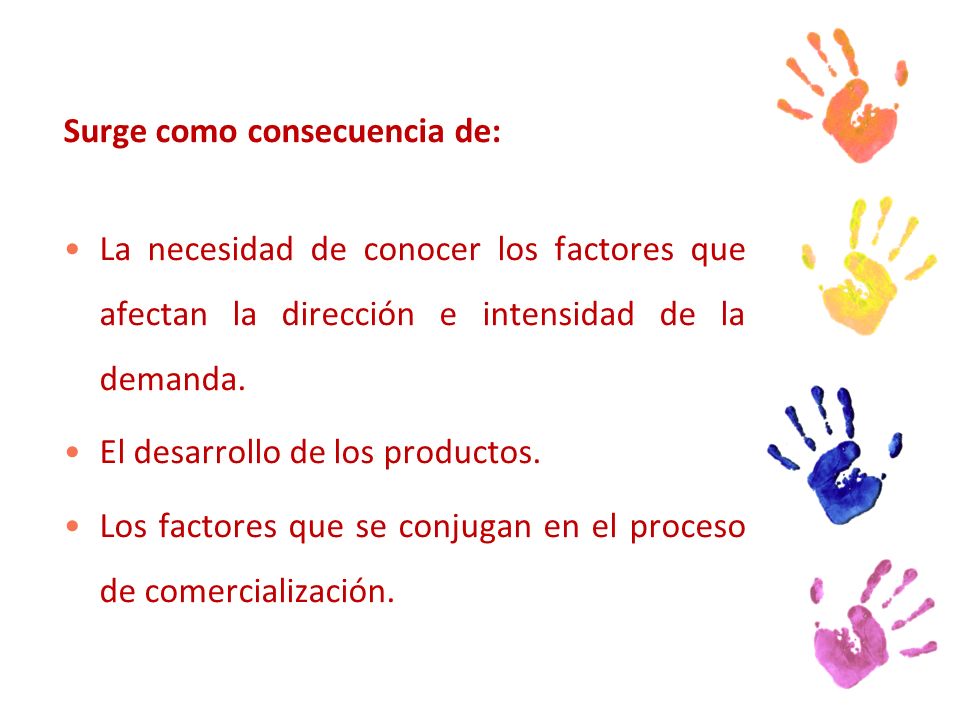 Surge como consecuencia de:

• La necesidad de conocer los factores que afectan la dirección e intensidad de la demanda.

• El desarrollo de los productos.

• Los factores que se conjugan en el proceso de comercialización.